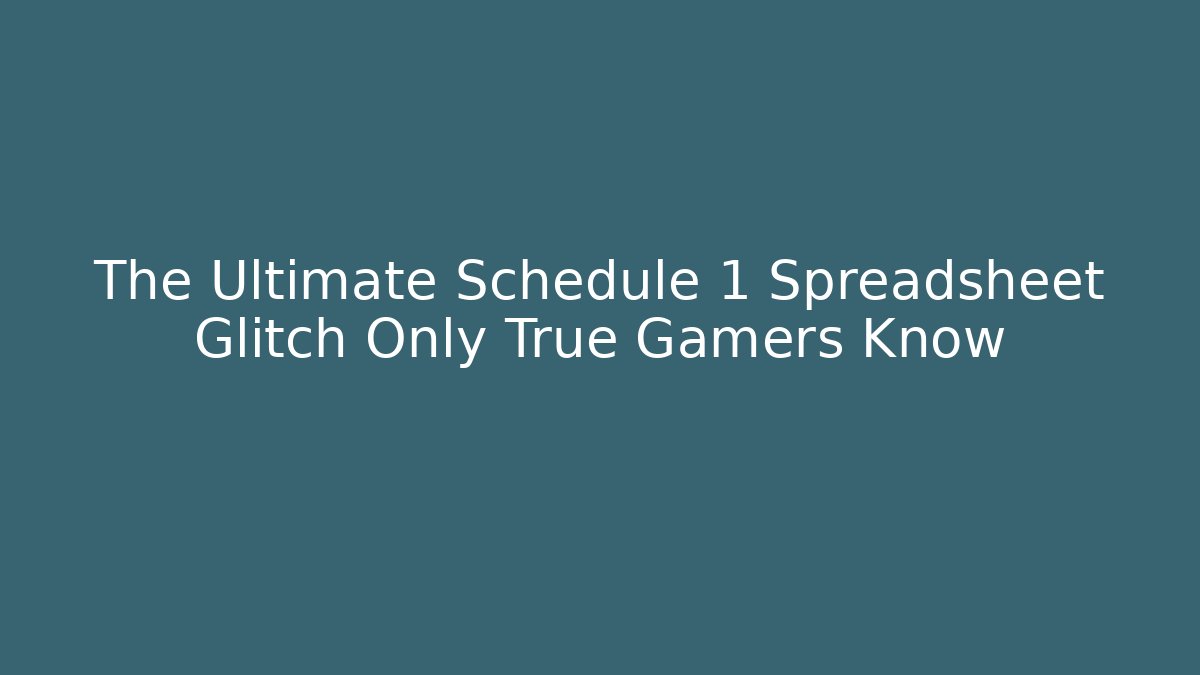 The Ultimate Schedule 1 Spreadsheet Glitch Only True Gamers Know